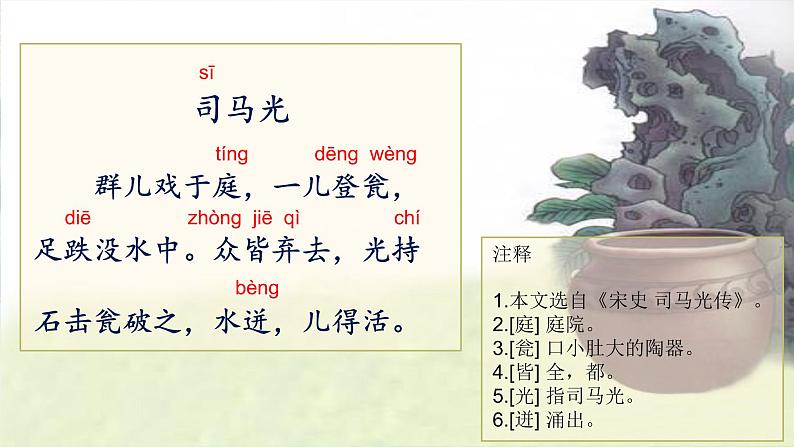 sī
司马光

tíng dēng wèng
群儿戏于庭，一儿登瓮，
diē zhòng jiē qì chí
足跌没水中。众皆弃去，光持
bèng
石击瓮破之，水迸，儿得活。

注释

1.本文选自《宋史 司马光传》。
2.[庭] 庭院。
3.[瓮] 口小肚大的陶器。
4.[皆] 全，都。
5.[光] 指司马光。
6.[迸] 涌出。